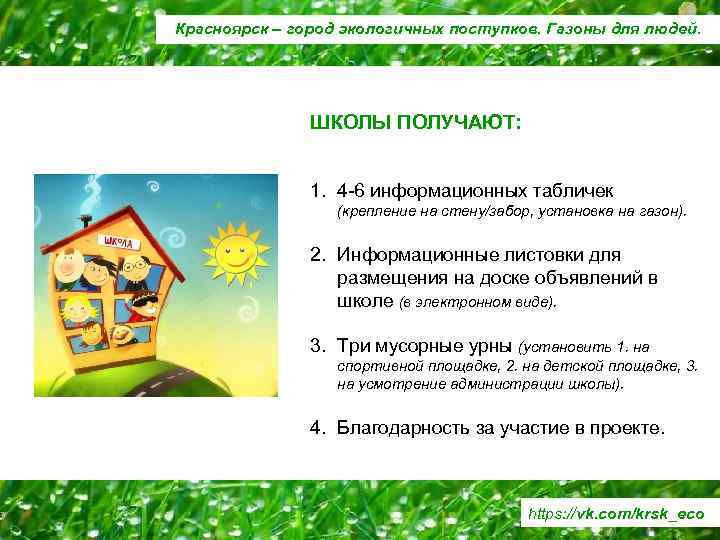 Красноярск – город экологичных поступков. Газоны для людей.

ШКОЛЫ ПОЛУЧАЮТ:

ШКОЛА

1. 4-6 информационных табличек (крепление на стену/забор, установка на газон).

2. Информационные листовки для размещения на доске объявлений в школе (в электронном виде).

3. Три мусорные урны (установить 1. на спортивной площадке, 2. на детской площадке, 3. на усмотрение администрации школы).

4. Благодарность за участие в проекте.

https://vk.com/krsk_eco